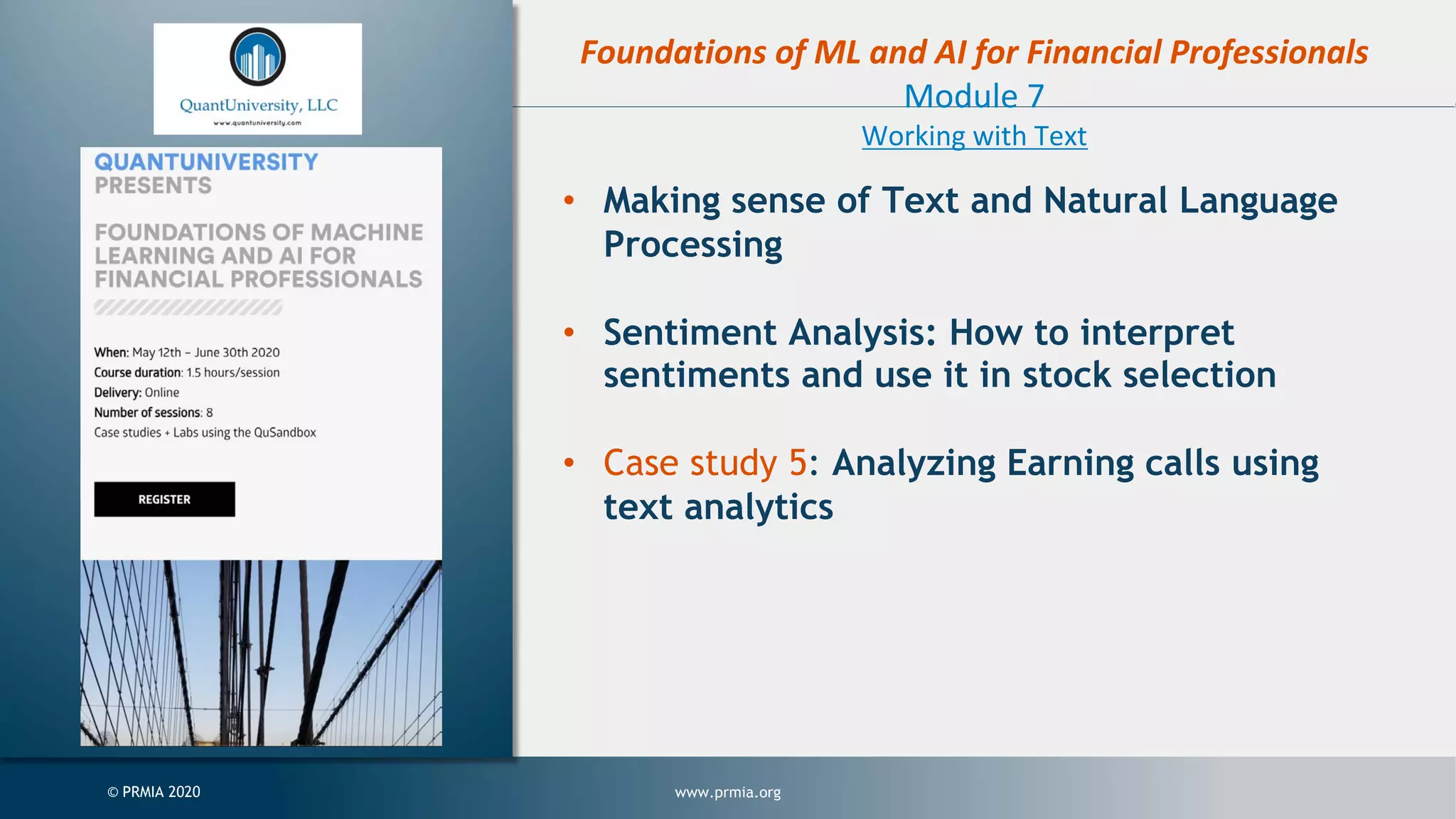 QuantUniversity, LLC
www.quantuniversity.com

QUANTUNIVERSITY PRESENTS

FOUNDATIONS OF MACHINE LEARNING AND AI FOR FINANCIAL PROFESSIONALS

When: May 12th – June 30th 2020
Course duration: 1.5 hours/session
Delivery: Online
Number of sessions: 8
Case studies + Labs using the QuSandbox

REGISTER

Foundations of ML and AI for Financial Professionals
Module 7
Working with Text

• Making sense of Text and Natural Language Processing

• Sentiment Analysis: How to interpret sentiments and use it in stock selection

• Case study 5: Analyzing Earning calls using text analytics

© PRMIA 2020

www.prmia.org